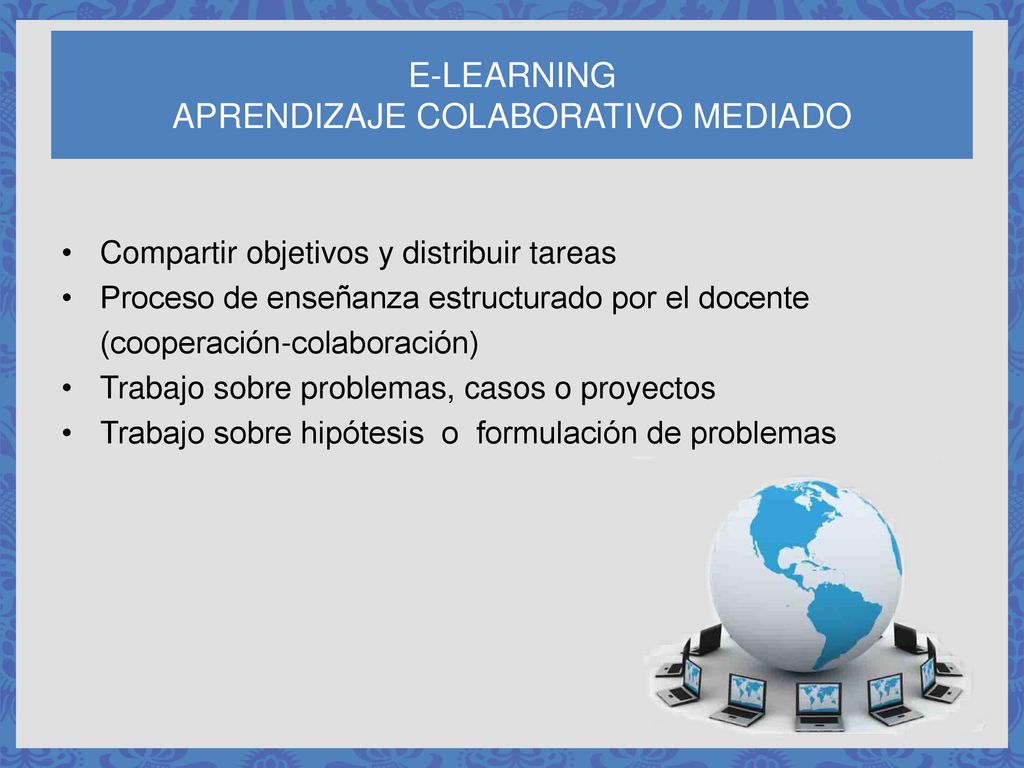 E-LEARNING
APRENDIZAJE COLABORATIVO MEDIADO

• Compartir objetivos y distribuir tareas
• Proceso de enseñanza estructurado por el docente (cooperación-colaboración)
• Trabajo sobre problemas, casos o proyectos
• Trabajo sobre hipótesis o formulación de problemas